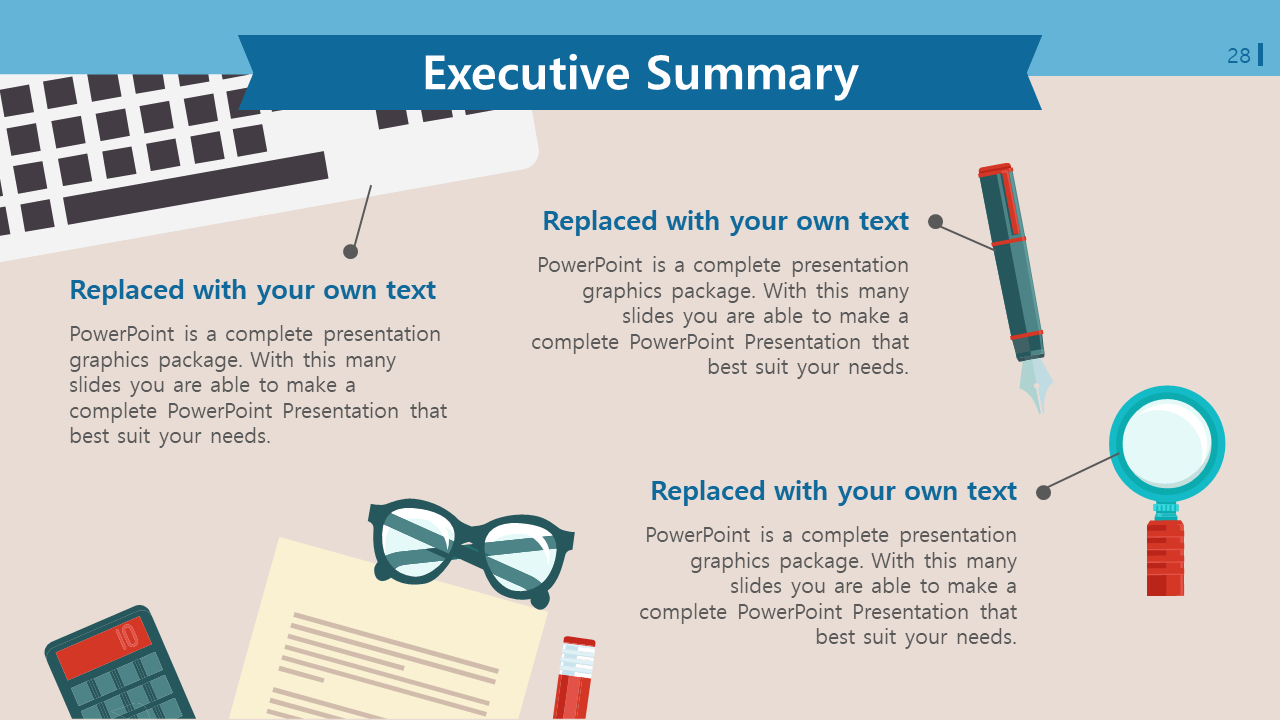 Executive Summary

28

Replaced with your own text

PowerPoint is a complete presentation graphics package. With this many slides you are able to make a complete PowerPoint Presentation that best suit your needs.

Replaced with your own text

PowerPoint is a complete presentation graphics package. With this many slides you are able to make a complete PowerPoint Presentation that best suit your needs.

Replaced with your own text

PowerPoint is a complete presentation graphics package. With this many slides you are able to make a complete PowerPoint Presentation that best suit your needs.

10